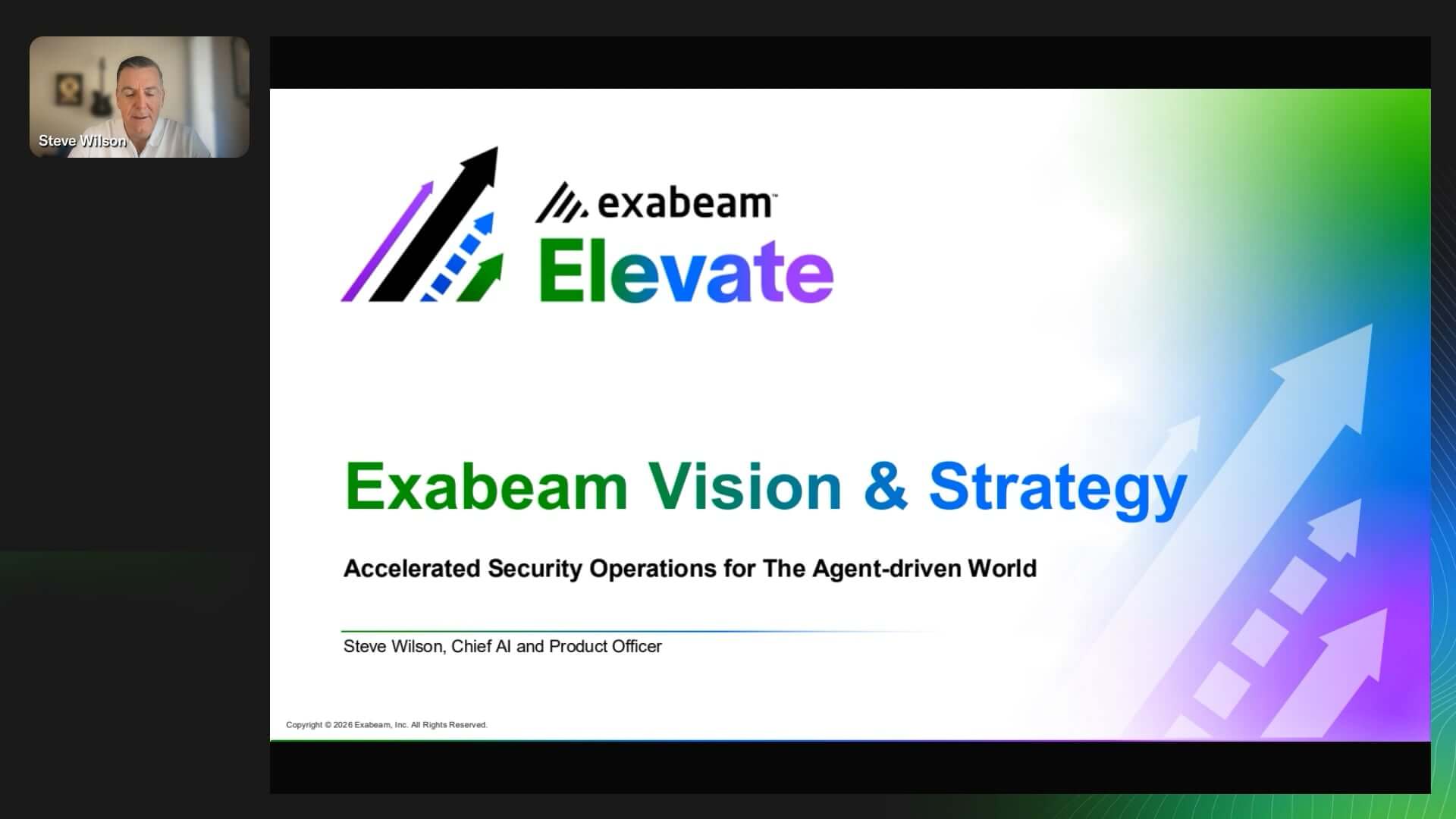 Steve Wilson

exabeam™

Elevate

Exabeam Vision & Strategy

Accelerated Security Operations for The Agent-driven World

Steve Wilson, Chief AI and Product Officer

Copyright © 2026 Exabeam, Inc. All Rights Reserved.